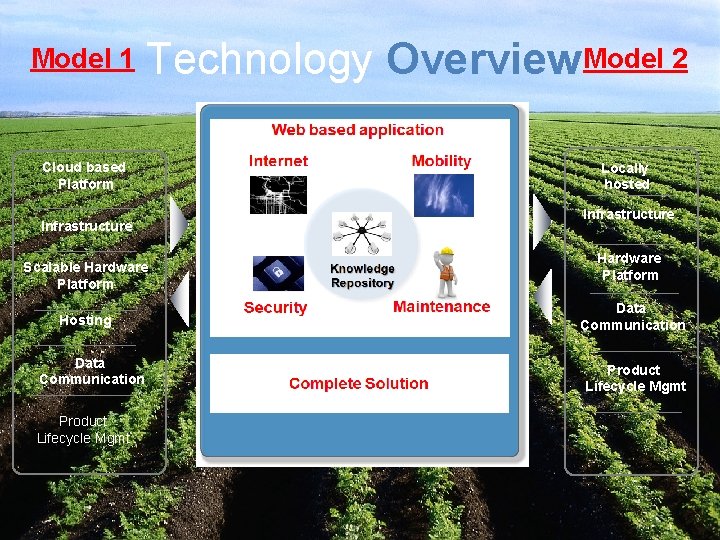 Model 1 Technology Overview Model 2

Cloud based Platform

Infrastructure

Scalable Hardware Platform

Hosting

Data Communication

Product Lifecycle Mgmt

Web based application

Internet

Mobility

Knowledge Repository

Security

Maintenance

Complete Solution

Locally hosted

Infrastructure

Hardware Platform

Data Communication

Product Lifecycle Mgmt